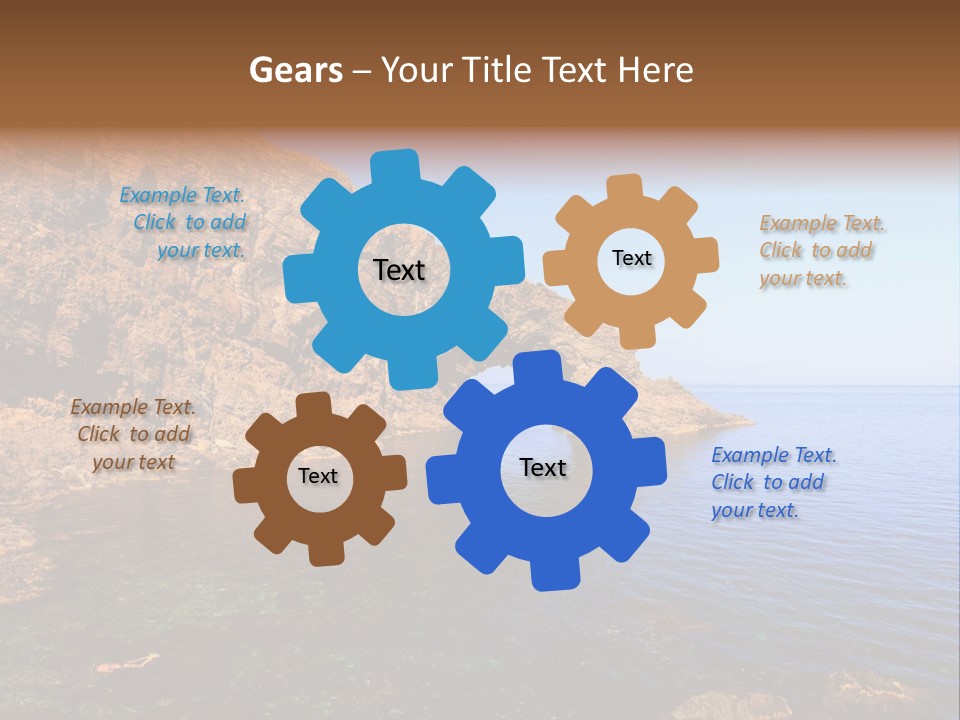 Gears – Your Title Text Here

Example Text. Click to add your text.

Text

Text

Example Text. Click to add your text.

Example Text. Click to add your text

Text

Text

Example Text. Click to add your text.